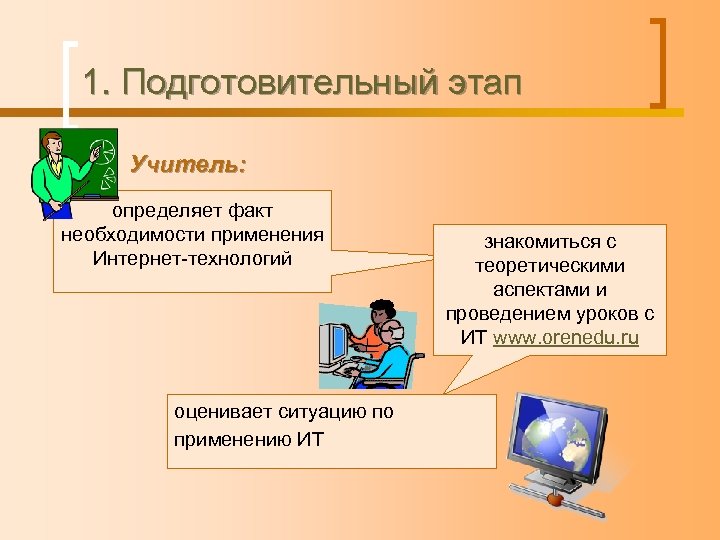 1. Подготовительный этап

Учитель:

определяет факт необходимости применения Интернет-технологий

знакомиться с теоретическими аспектами и проведением уроков с ИТ www.orenedu.ru

оценивает ситуацию по применению ИТ